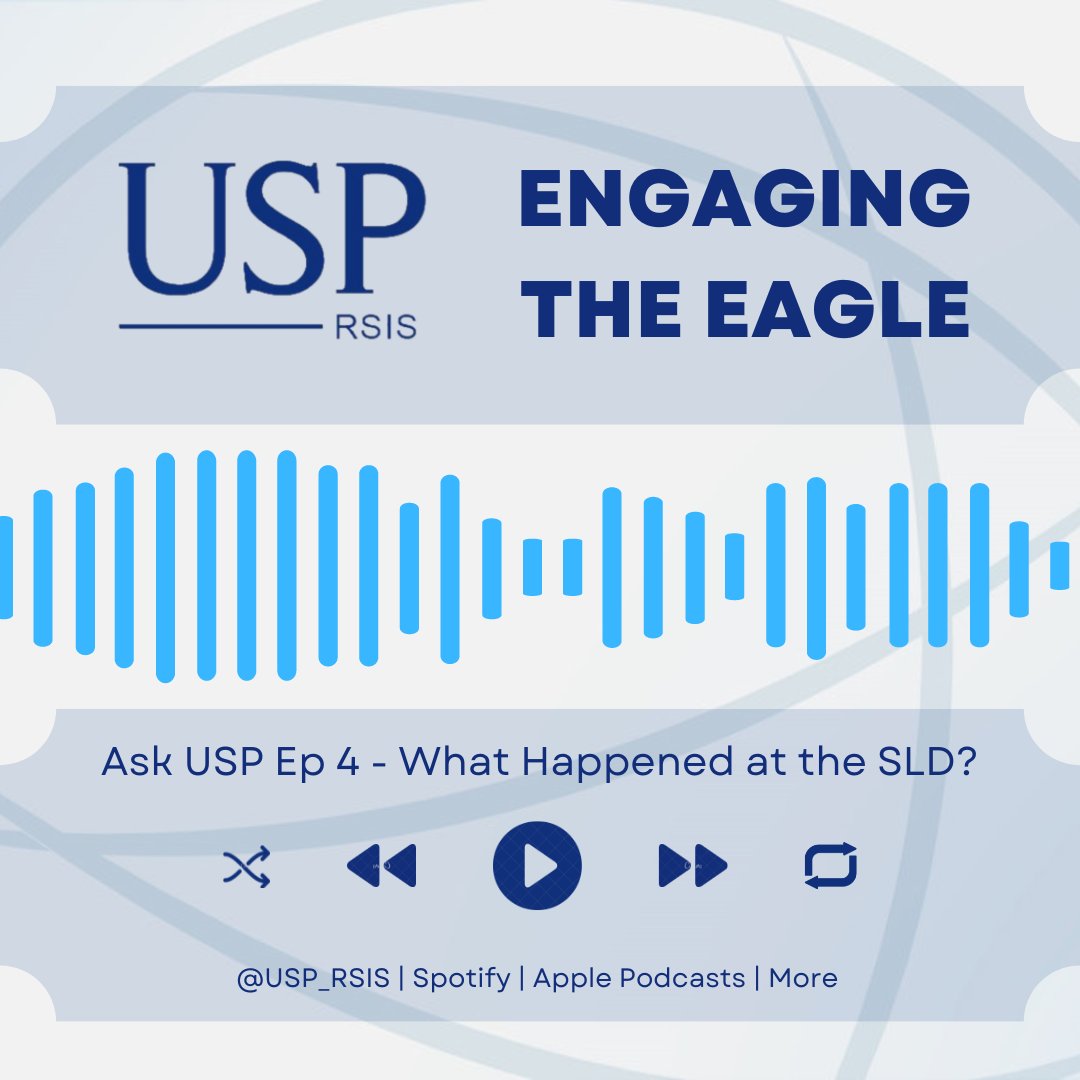 USP
RSIS

ENGAGING THE EAGLE

Ask USP Ep 4 - What Happened at the SLD?

@USP_RSIS | Spotify | Apple Podcasts | More